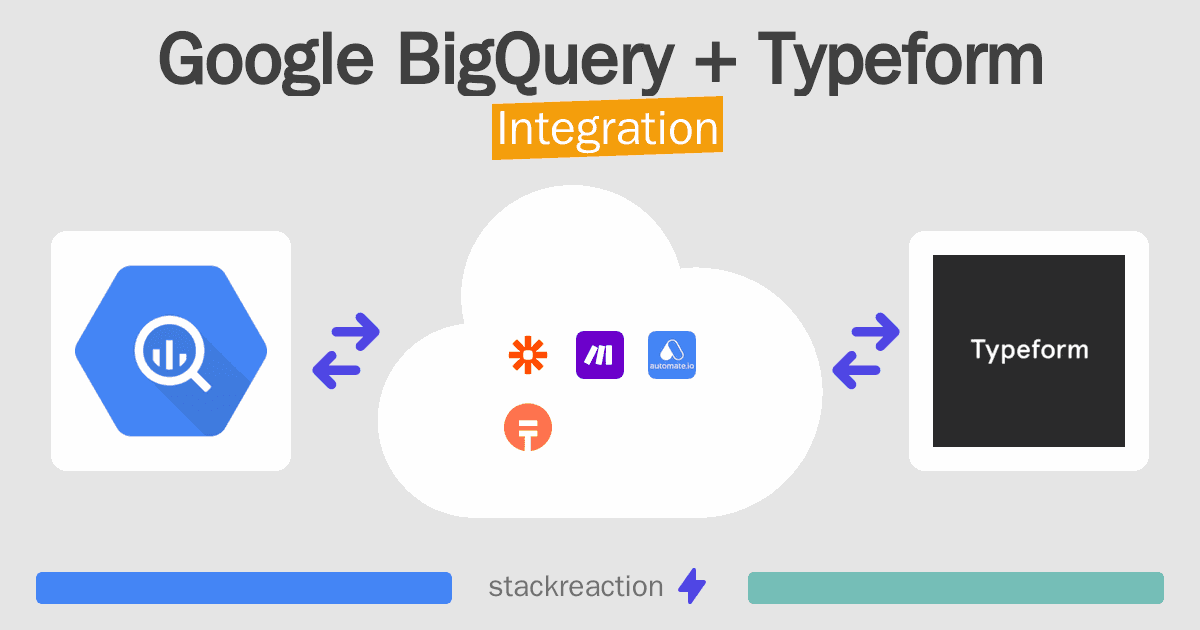 Google BigQuery + Typeform
Integration

automate.io

Typeform

stackreaction